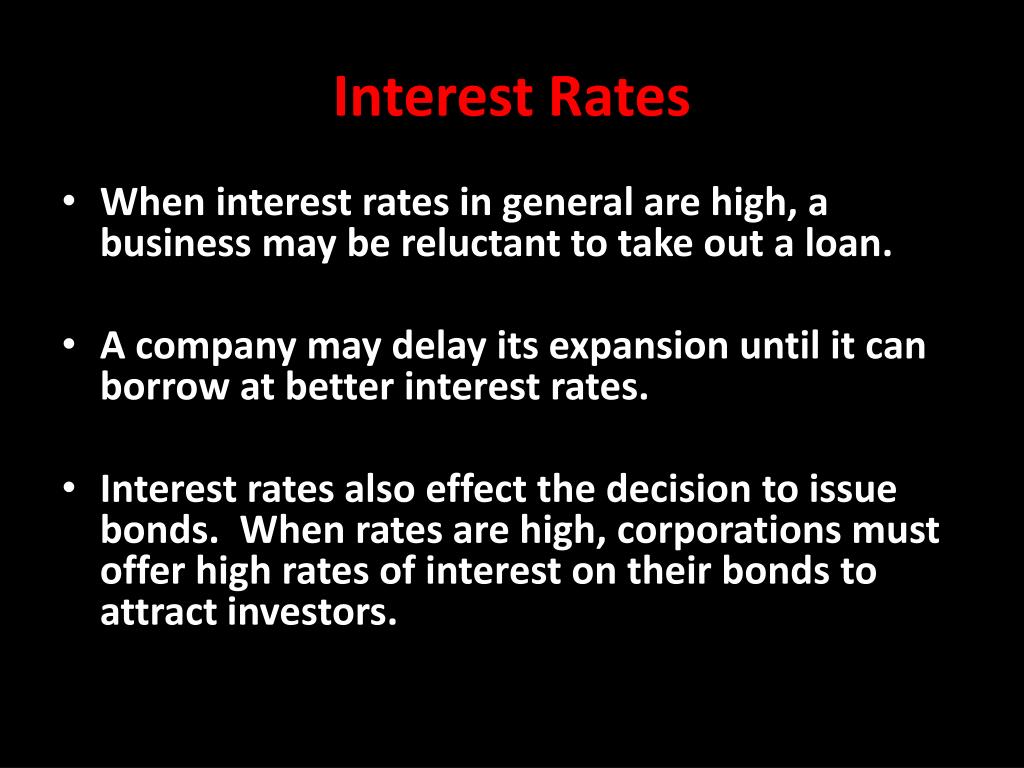 Interest Rates

• When interest rates in general are high, a business may be reluctant to take out a loan.

• A company may delay its expansion until it can borrow at better interest rates.

• Interest rates also effect the decision to issue bonds. When rates are high, corporations must offer high rates of interest on their bonds to attract investors.